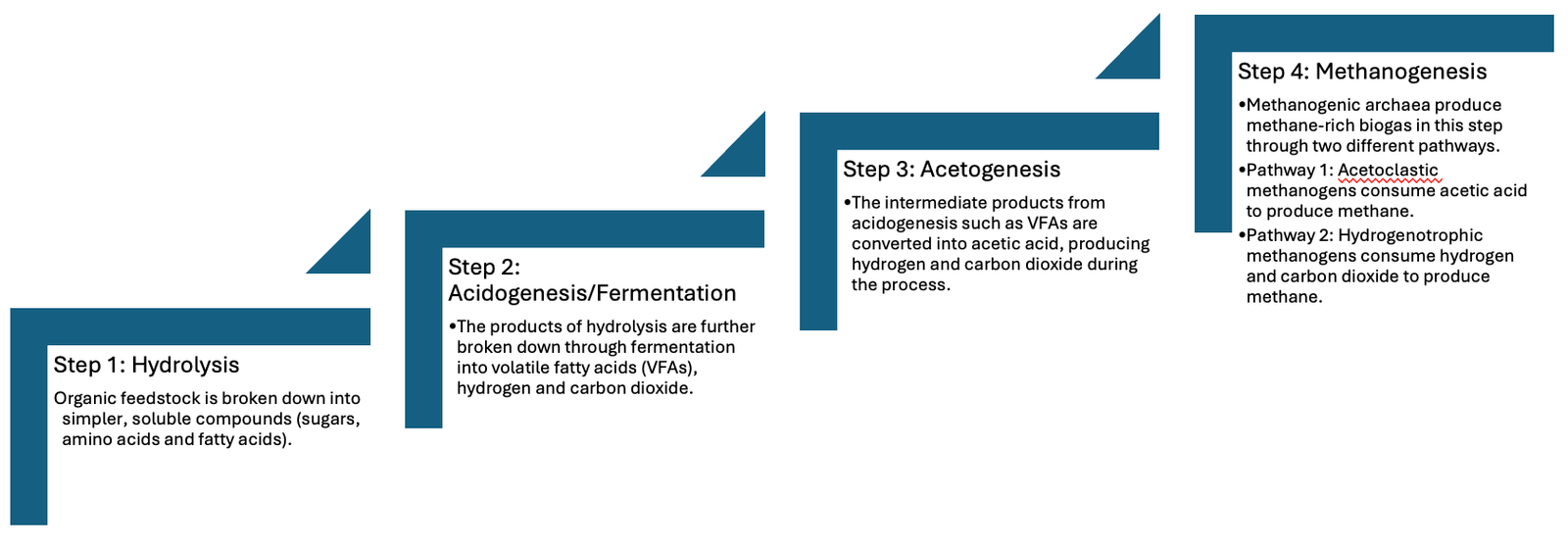 Step 1: Hydrolysis

Organic feedstock is broken down into simpler, soluble compounds (sugars, amino acids and fatty acids).

Step 2: Acidogenesis/Fermentation

•The products of hydrolysis are further broken down through fermentation into volatile fatty acids (VFAs), hydrogen and carbon dioxide.

Step 3: Acetogenesis

•The intermediate products from acidogenesis such as VFAs are converted into acetic acid, producing hydrogen and carbon dioxide during the process.

Step 4: Methanogenesis

•Methanogenic archaea produce methane-rich biogas in this step through two different pathways.

•Pathway 1: Acetoclastic methanogens consume acetic acid to produce methane.

•Pathway 2: Hydrogenotrophic methanogens consume hydrogen and carbon dioxide to produce methane.